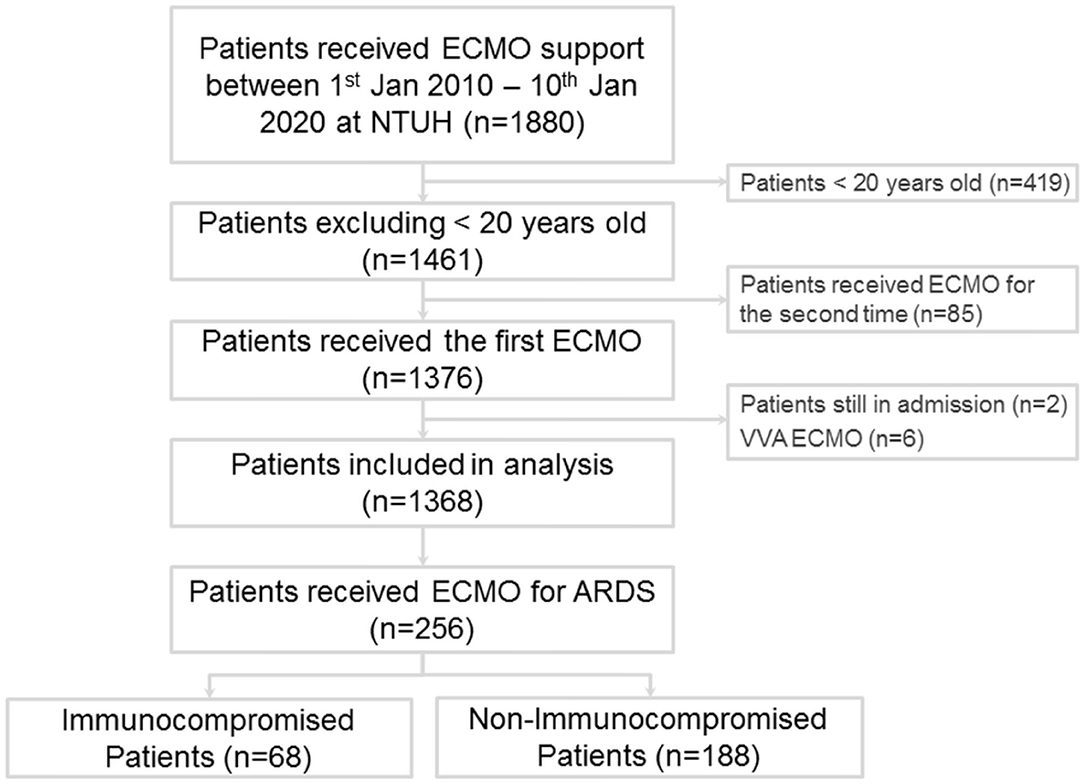 Patients received ECMO support between 1$^{st}$ Jan 2010 – 10$^{th}$ Jan 2020 at NTUH (n=1880)

Patients < 20 years old (n=419)

Patients excluding < 20 years old (n=1461)

Patients received ECMO for the second time (n=85)

Patients received the first ECMO (n=1376)

Patients still in admission (n=2)
VVA ECMO (n=6)

Patients included in analysis (n=1368)

Patients received ECMO for ARDS (n=256)

Immunocompromised Patients (n=68)

Non-Immunocompromised Patients (n=188)